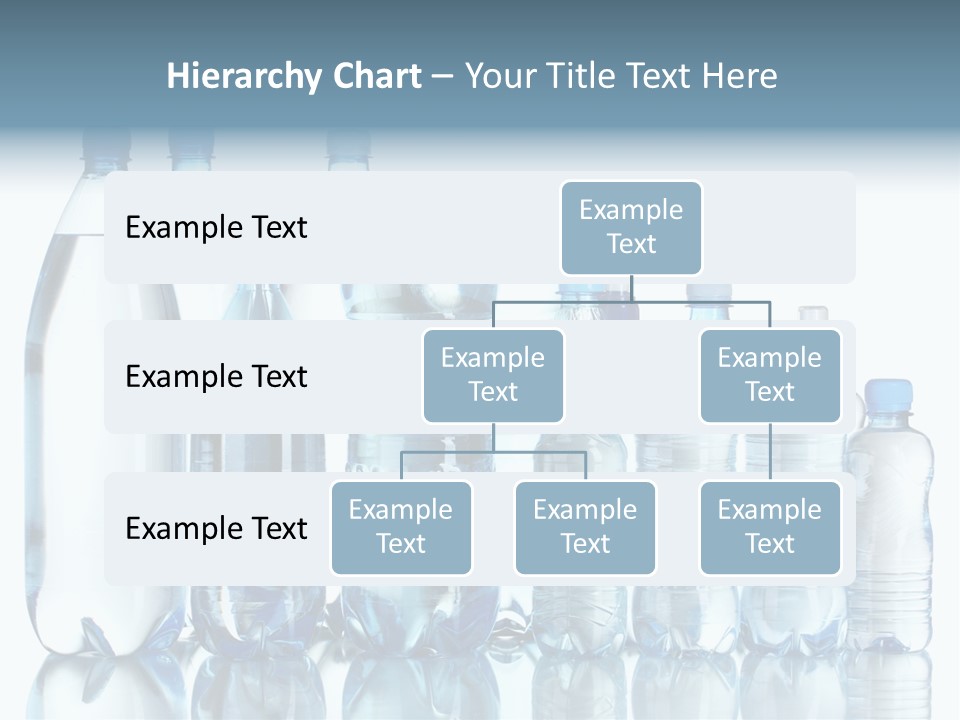 Hierarchy Chart – Your Title Text Here

Example Text

Example Text

Example Text

Example Text

Example Text

Example Text

Example Text

Example Text

Example Text